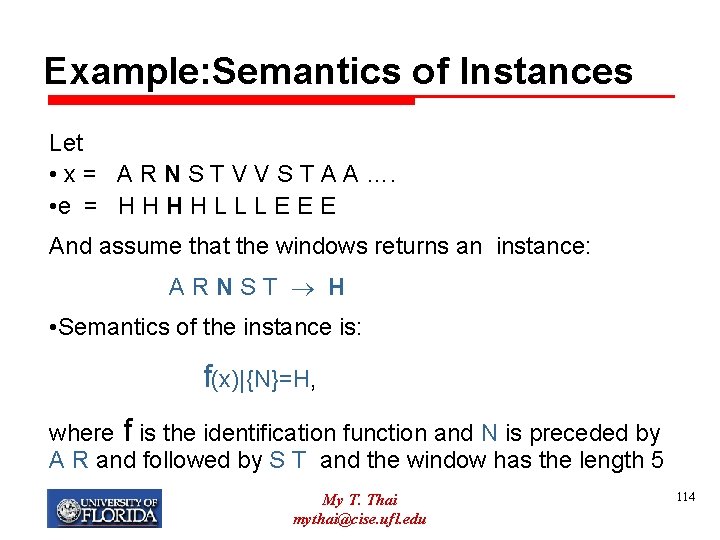 Example:Semantics of Instances

Let
• x = A R N S T V V S T A A ….
•e = H H H H L L L E E E

And assume that the windows returns an instance:

A R N S T $\rightarrow$ H

•Semantics of the instance is:

f(x)|{N}=H,

where f is the identification function and N is preceded by A R and followed by S T and the window has the length 5

UNIVERSITY OF FLORIDA

My T. Thai
mythai@cise.ufl.edu

114